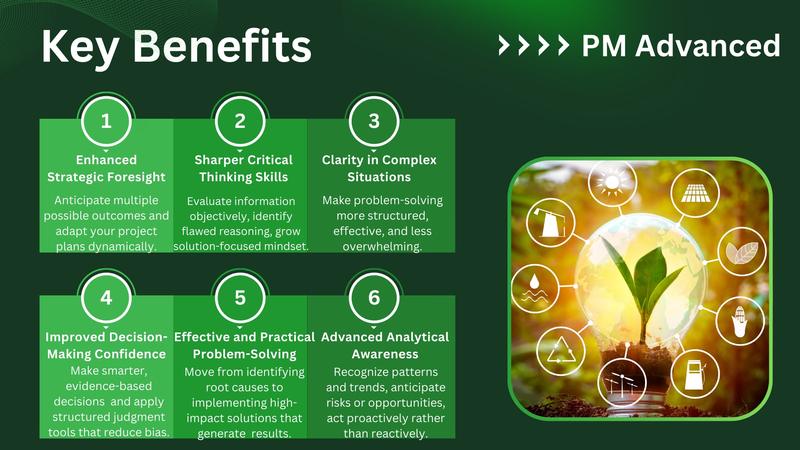 Key Benefits

PM Advanced

1

Enhanced Strategic Foresight

Anticipate multiple possible outcomes and adapt your project plans dynamically.

2

Sharper Critical Thinking Skills

Evaluate information objectively, identify flawed reasoning, grow solution-focused mindset.

3

Clarity in Complex Situations

Make problem-solving more structured, effective, and less overwhelming.

4

Improved Decision-Making Confidence

Make smarter, evidence-based decisions and apply structured judgment tools that reduce bias.

5

Effective and Practical Problem-Solving

Move from identifying root causes to implementing high-impact solutions that generate results.

6

Advanced Analytical Awareness

Recognize patterns and trends, anticipate risks or opportunities, act proactively rather than reactively.